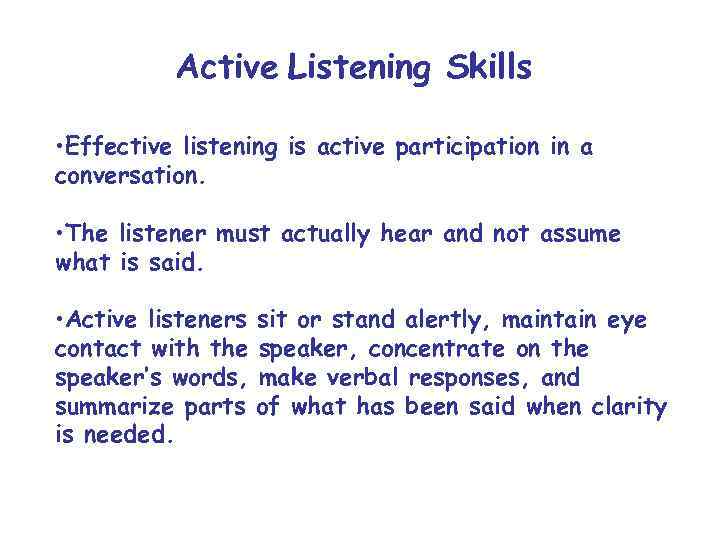 Active Listening Skills

•Effective listening is active participation in a conversation.

•The listener must actually hear and not assume what is said.

•Active listeners sit or stand alertly, maintain eye contact with the speaker, concentrate on the speaker's words, make verbal responses, and summarize parts of what has been said when clarity is needed.